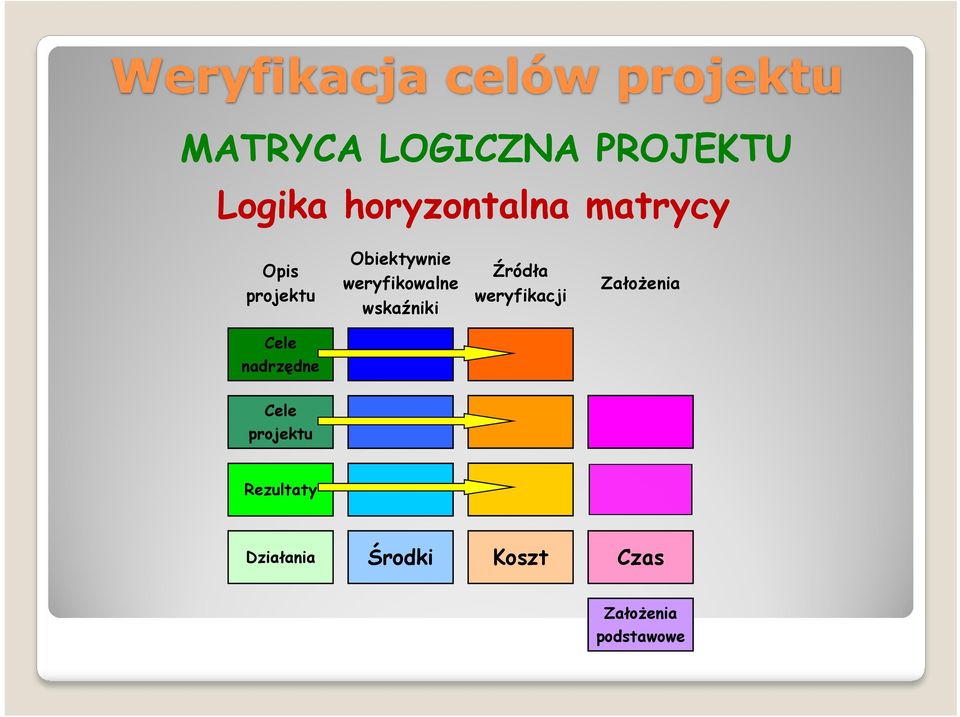 Weryfikacja celów projektu

MATRYCA LOGICZNA PROJEKTU

Logika horyzontalna matrycy

Opis projektu

Obiektywnie weryfikowalne wskaźniki

Źródła weryfikacji

Założenia

Cele nadrzędne

Cele projektu

Rezultaty

Działania

Środki

Koszt

Czas

Założenia podstawowe